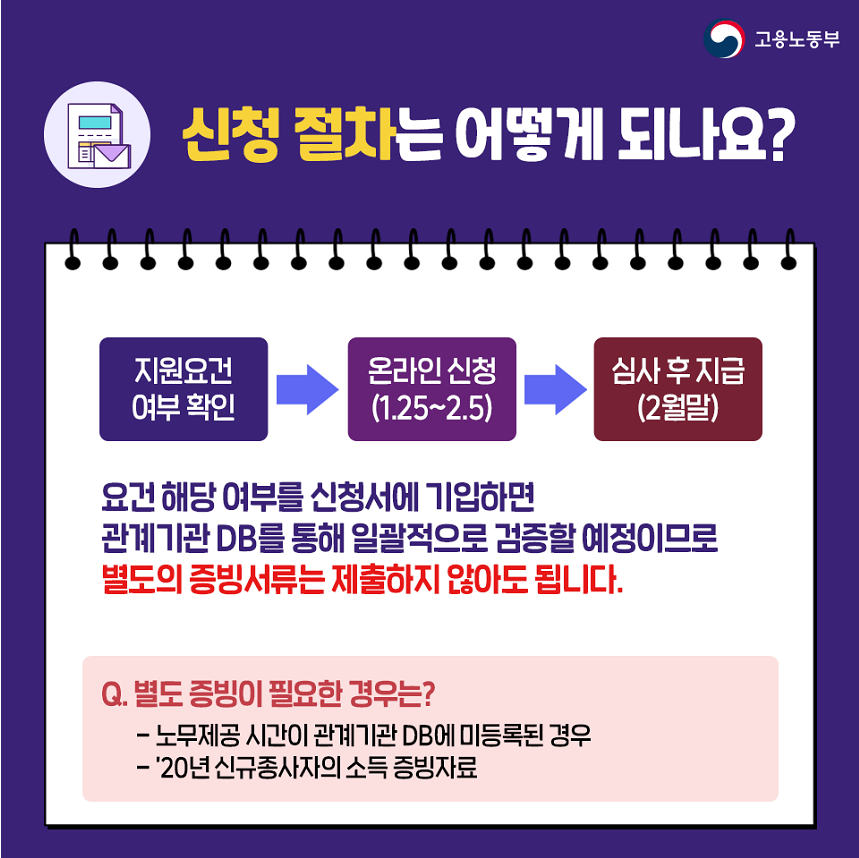 고용노동부

신청 절차는 어떻게 되나요?

지원요건 여부 확인

온라인 신청 (1.25~2.5)

심사 후 지급 (2월말)

요건 해당 여부를 신청서에 기입하면 관계기관 DB를 통해 일괄적으로 검증할 예정이므로 별도의 증빙서류는 제출하지 않아도 됩니다.

Q. 별도 증빙이 필요한 경우는?

- 노무제공 시간이 관계기관 DB에 미등록된 경우
- '20년 신규종사자의 소득 증빙자료